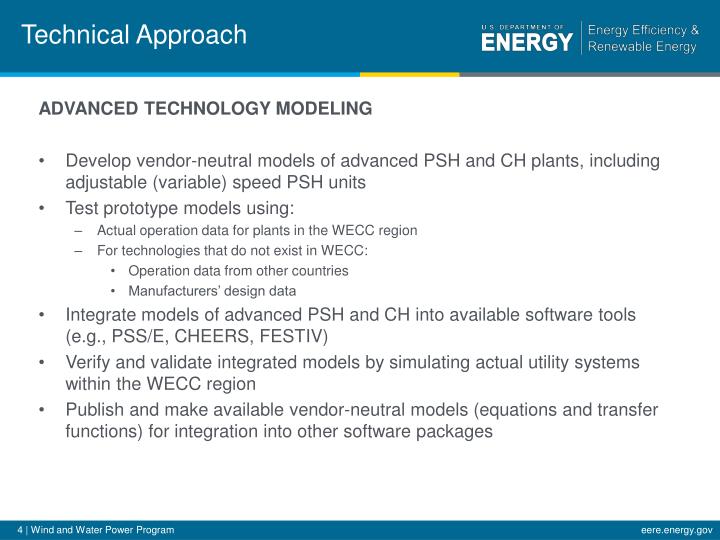 Technical Approach

U.S. DEPARTMENT OF ENERGY | Energy Efficiency & Renewable Energy

ADVANCED TECHNOLOGY MODELING

• Develop vendor-neutral models of advanced PSH and CH plants, including adjustable (variable) speed PSH units
• Test prototype models using:
  – Actual operation data for plants in the WECC region
  – For technologies that do not exist in WECC:
    • Operation data from other countries
    • Manufacturers' design data
• Integrate models of advanced PSH and CH into available software tools (e.g., PSS/E, CHEERS, FESTIV)
• Verify and validate integrated models by simulating actual utility systems within the WECC region
• Publish and make available vendor-neutral models (equations and transfer functions) for integration into other software packages

4 | Wind and Water Power Program

eere.energy.gov